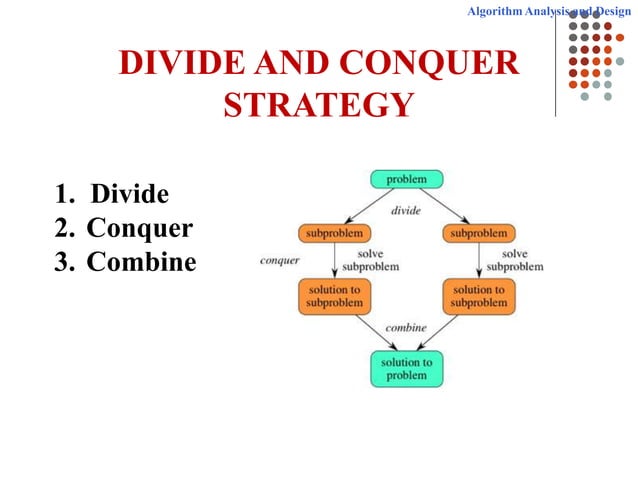 Algorithm Analysis and Design

DIVIDE AND CONQUER STRATEGY

1. Divide
2. Conquer
3. Combine

problem
divide
subproblem
subproblem
conquer
solve subproblem
solve subproblem
solution to subproblem
solution to subproblem
combine
solution to problem